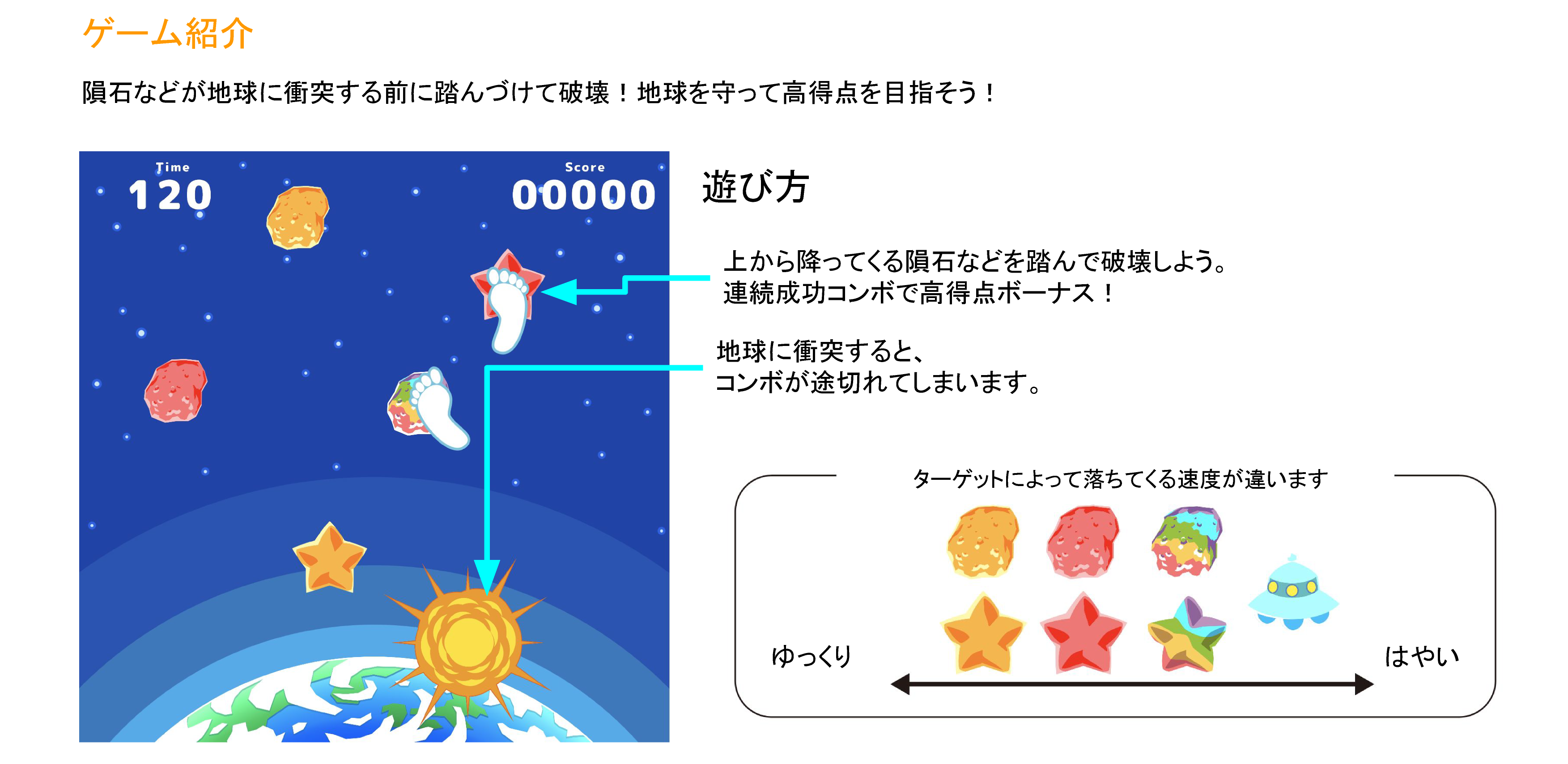 ゲーム紹介

隕石などが地球に衝突する前に踏んづけて破壊！地球を守って高得点を目指そう！

Time
120

Score
00000

遊び方

上から降ってくる隕石などを踏んで破壊しよう。
連続成功コンボで高得点ボーナス！

地球に衝突すると、
コンボが途切れてしまいます。

ターゲットによって落ちてくる速度が違います

ゆっくり

はやい